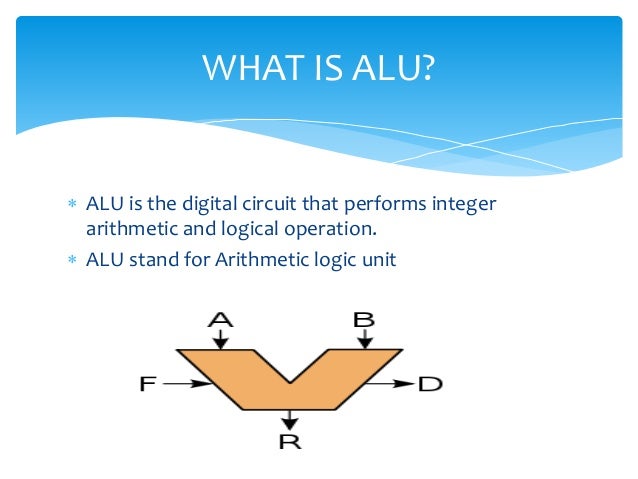 WHAT IS ALU?

* ALU is the digital circuit that performs integer arithmetic and logical operation.
* ALU stand for Arithmetic logic unit

A
B
F
D
R